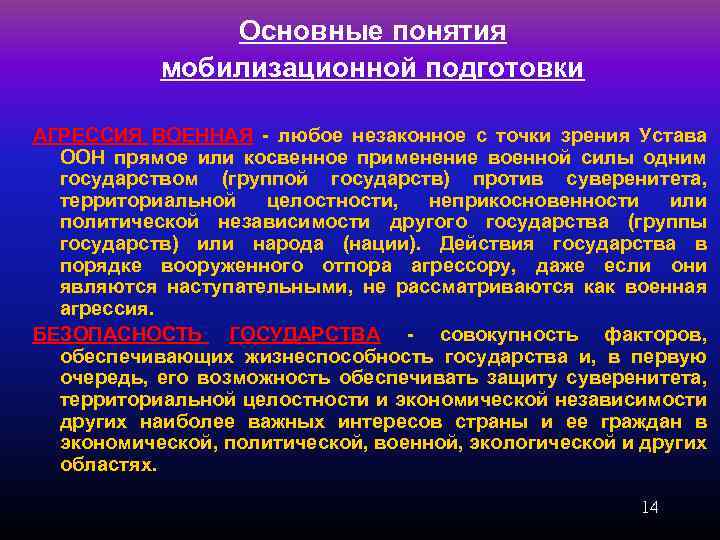 Основные понятия мобилизационной подготовки

АГРЕССИЯ ВОЕННАЯ - любое незаконное с точки зрения Устава ООН прямое или косвенное применение военной силы одним государством (группой государств) против суверенитета, территориальной целостности, неприкосновенности или политической независимости другого государства (группы государств) или народа (нации). Действия государства в порядке вооруженного отпора агрессору, даже если они являются наступательными, не рассматриваются как военная агрессия.

БЕЗОПАСНОСТЬ ГОСУДАРСТВА - совокупность факторов, обеспечивающих жизнеспособность государства и, в первую очередь, его возможность обеспечивать защиту суверенитета, территориальной целостности и экономической независимости других наиболее важных интересов страны и ее граждан в экономической, политической, военной, экологической и других областях.

14